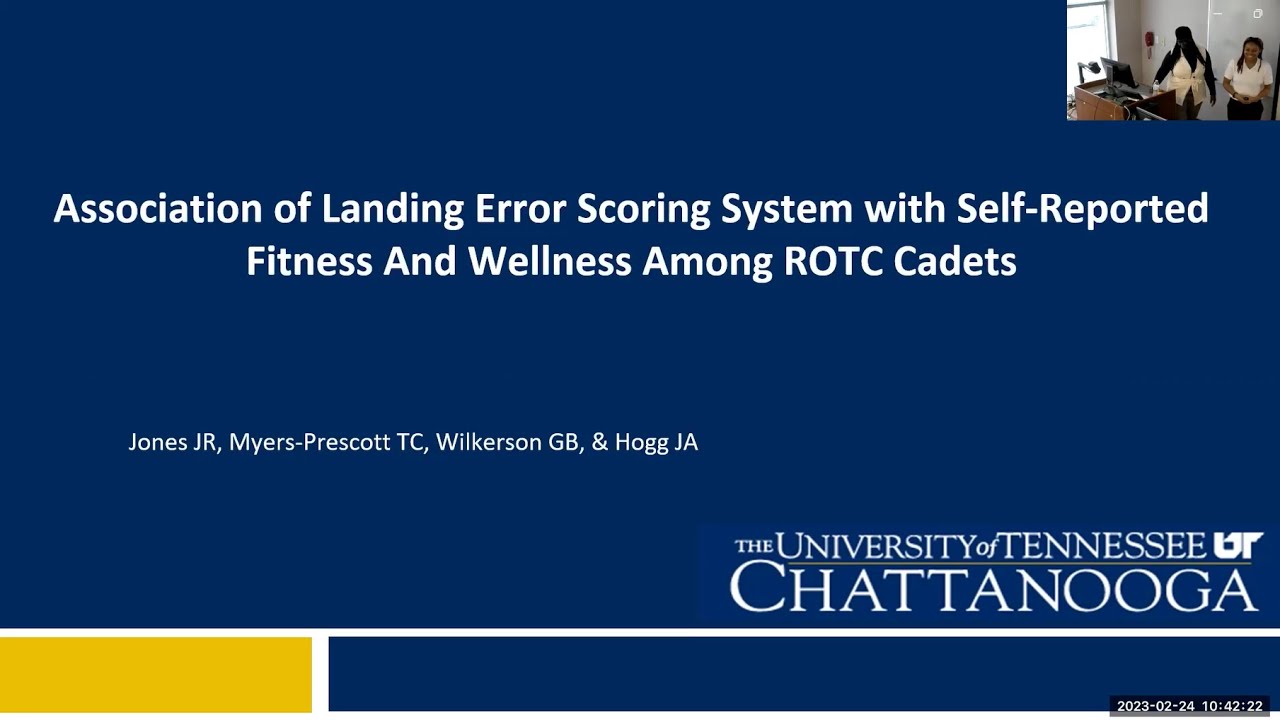 Association of Landing Error Scoring System with Self-Reported Fitness And Wellness Among ROTC Cadets

Jones JR, Myers-Prescott TC, Wilkerson GB, & Hogg JA

THE UNIVERSITY of TENNESSEE UT CHATTANOOGA

2023-02-24 10:42:22